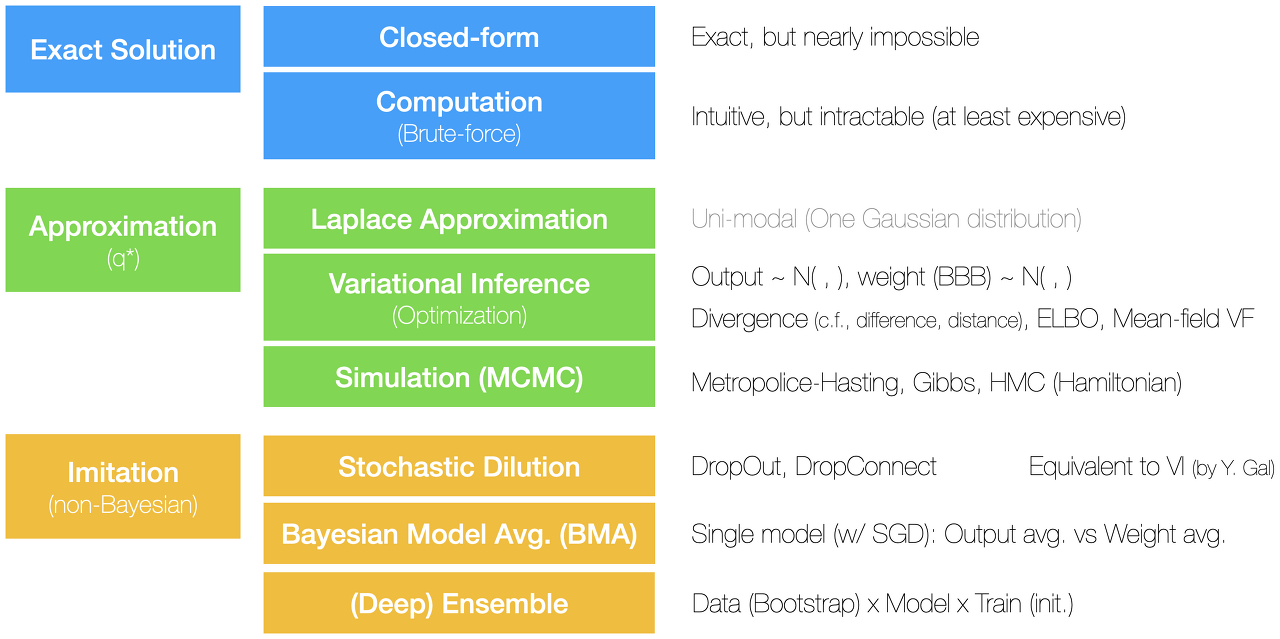 Exact Solution

Closed-form

Exact, but nearly impossible

Computation
(Brute-force)

Intuitive, but intractable (at least expensive)

Approximation
(q*)

Laplace Approximation

Uni-modal (One Gaussian distribution)

Variational Inference
(Optimization)

Output ~ N( , ), weight (BBB) ~ N( , )

Divergence (c.f., difference, distance), ELBO, Mean-field VF

Simulation (MCMC)

Metropolice-Hasting, Gibbs, HMC (Hamiltonian)

Imitation
(non-Bayesian)

Stochastic Dilution

DropOut, DropConnect

Equivalent to VI (by Y. Gal)

Bayesian Model Avg. (BMA)

Single model (w/ SGD): Output avg. vs Weight avg.

(Deep) Ensemble

Data (Bootstrap) x Model x Train (init.)